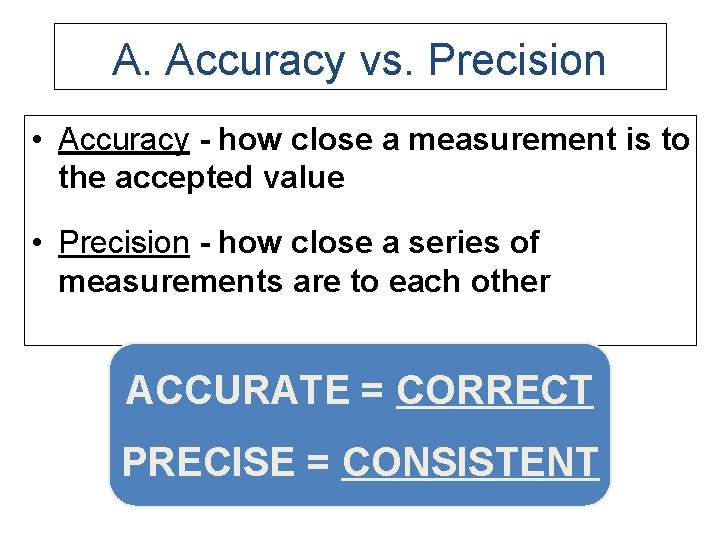 A. Accuracy vs. Precision

• Accuracy - how close a measurement is to the accepted value

• Precision - how close a series of measurements are to each other

ACCURATE = CORRECT

PRECISE = CONSISTENT